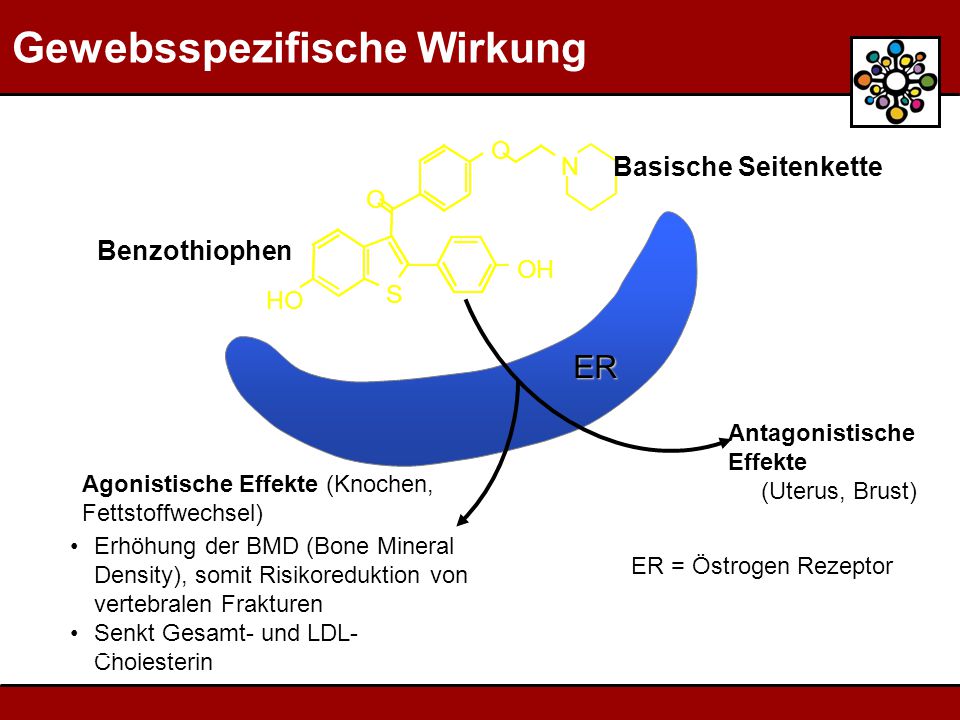 Gewebsspezifische Wirkung

O
N
Basische Seitenkette
O
Benzothiophen
OH
HO
S

ER

Antagonistische Effekte
(Uterus, Brust)

Agonistische Effekte (Knochen, Fettstoffwechsel)

• Erhöhung der BMD (Bone Mineral Density), somit Risikoreduktion von vertebralen Frakturen
• Senkt Gesamt- und LDL-Cholesterin

ER = Östrogen Rezeptor